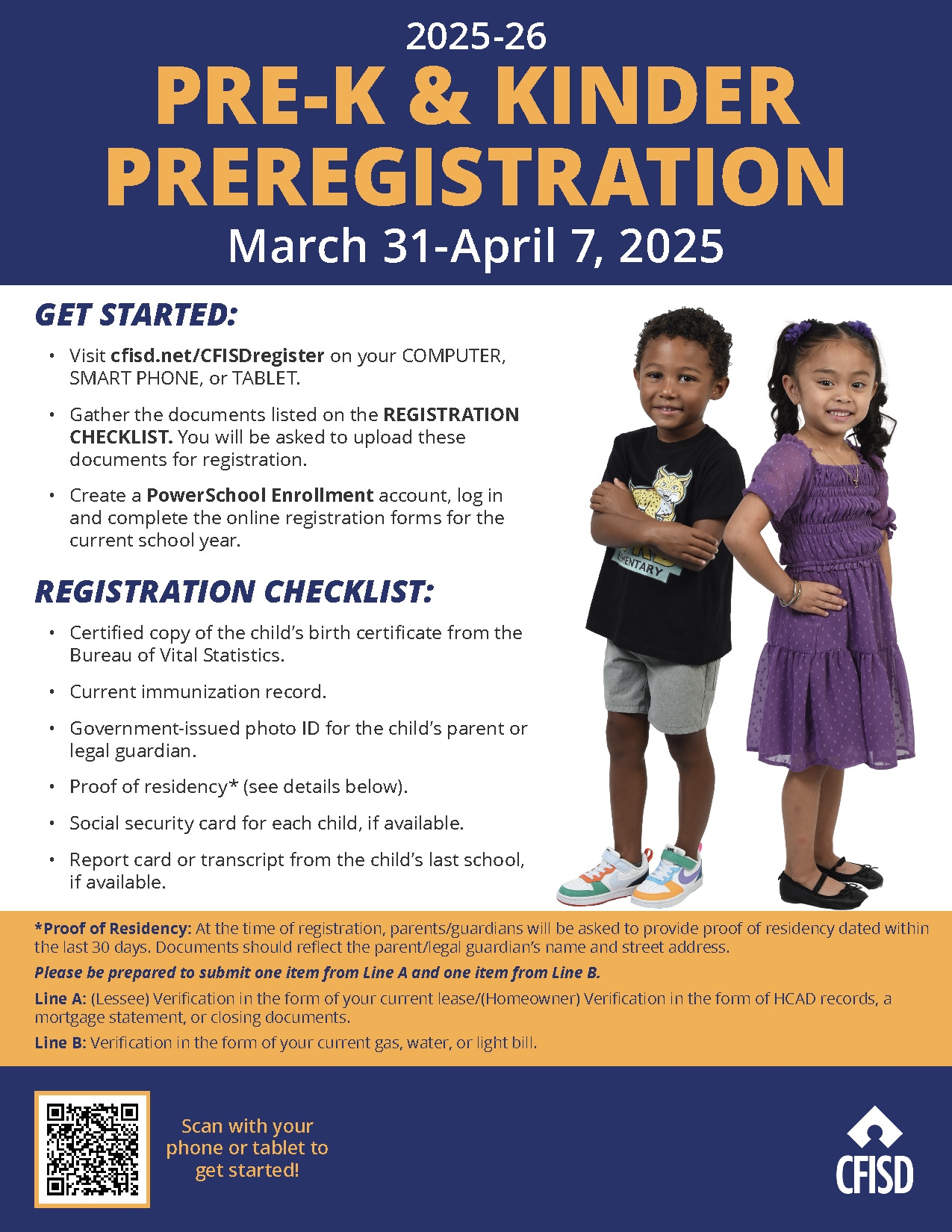 2025-26
PRE-K & KINDER PREREGISTRATION
March 31-April 7, 2025

GET STARTED:

• Visit cfisd.net/CFISDregister on your COMPUTER, SMART PHONE, or TABLET.

• Gather the documents listed on the REGISTRATION CHECKLIST. You will be asked to upload these documents for registration.

• Create a PowerSchool Enrollment account, log in and complete the online registration forms for the current school year.

REGISTRATION CHECKLIST:

• Certified copy of the child's birth certificate from the Bureau of Vital Statistics.

• Current immunization record.

• Government-issued photo ID for the child's parent or legal guardian.

• Proof of residency* (see details below).

• Social security card for each child, if available.

• Report card or transcript from the child's last school, if available.

ENTARY

*Proof of Residency: At the time of registration, parents/guardians will be asked to provide proof of residency dated within the last 30 days. Documents should reflect the parent/legal guardian's name and street address.

Please be prepared to submit one item from Line A and one item from Line B.

Line A: (Lessee) Verification in the form of your current lease/(Homeowner) Verification in the form of HCAD records, a mortgage statement, or closing documents.

Line B: Verification in the form of your current gas, water, or light bill.

Scan with your phone or tablet to get started!

CFISD